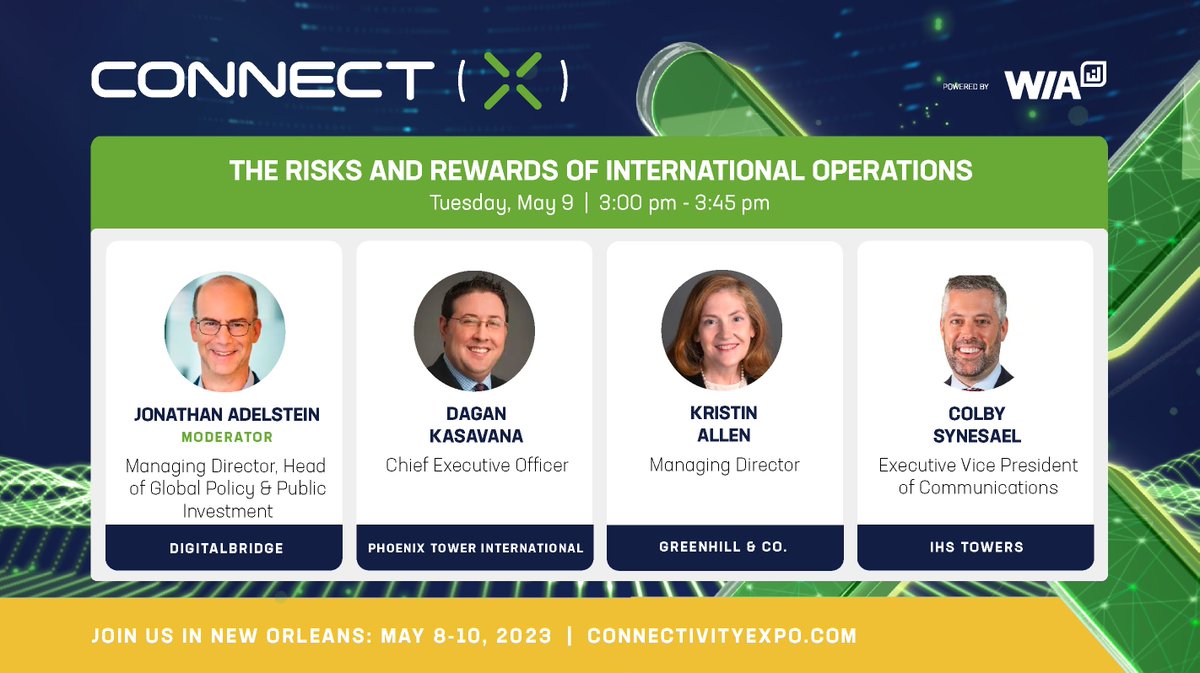 CONNECT (X)

POWERED BY WIA

THE RISKS AND REWARDS OF INTERNATIONAL OPERATIONS

Tuesday, May 9 | 3:00 pm - 3:45 pm

JONATHAN ADELSTEIN
MODERATOR
Managing Director, Head of Global Policy & Public Investment
DIGITALBRIDGE

DAGAN KASAVANA
Chief Executive Officer
PHOENIX TOWER INTERNATIONAL

KRISTIN ALLEN
Managing Director
GREENHILL & CO.

COLBY SYNESAEL
Executive Vice President of Communications
IHS TOWERS

JOIN US IN NEW ORLEANS: MAY 8-10, 2023 | CONNECTIVITYEXPO.COM